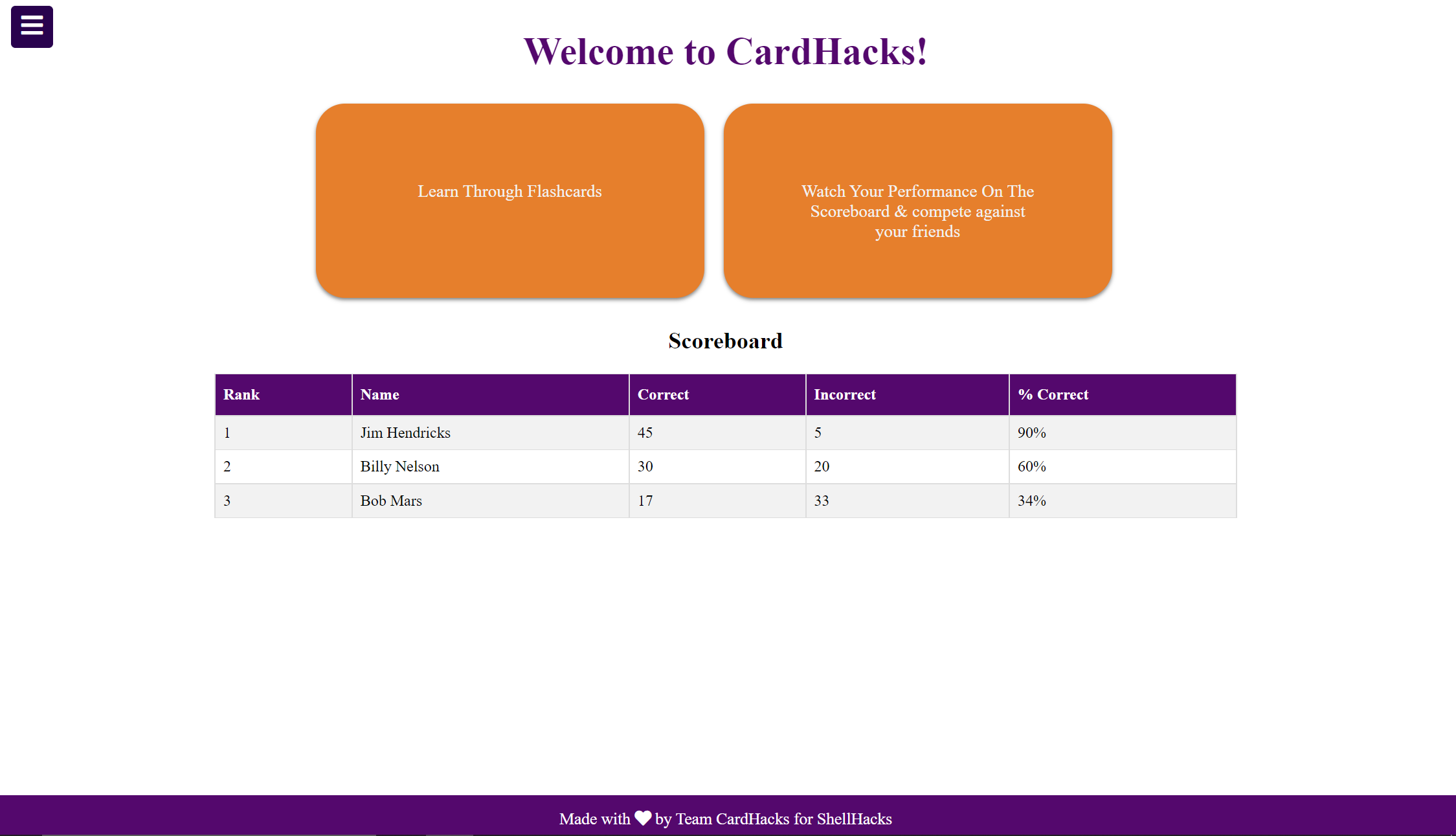 Welcome to CardHacks!

Learn Through Flashcards

Watch Your Performance On The Scoreboard & compete against your friends

Scoreboard

| Rank | Name | Correct | Incorrect | % Correct |
|---|---|---|---|---|
| 1 | Jim Hendricks | 45 | 5 | 90% |
| 2 | Billy Nelson | 30 | 20 | 60% |
| 3 | Bob Mars | 17 | 33 | 34% |

Made with ♥ by Team CardHacks for ShellHacks